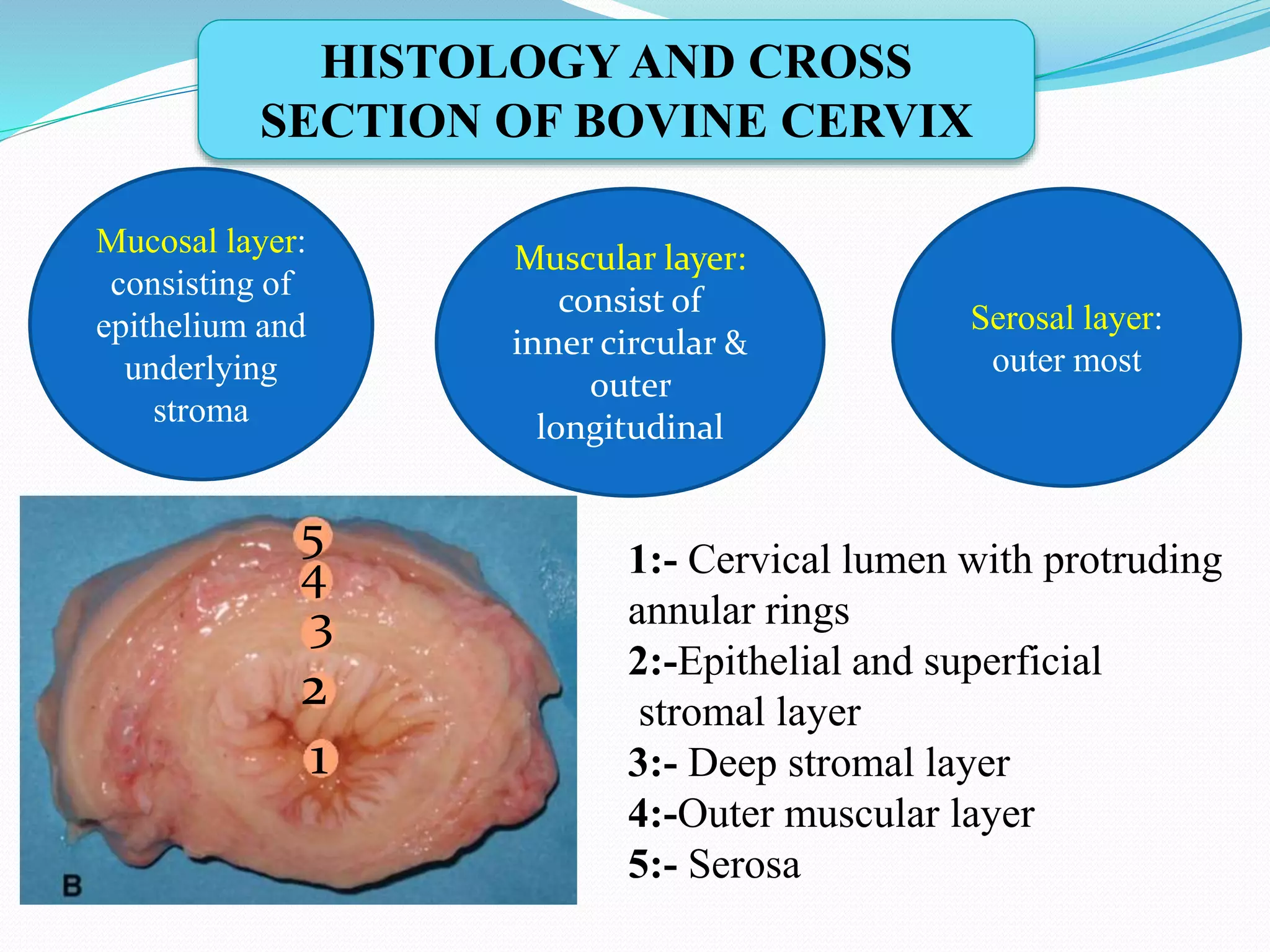 HISTOLOGY AND CROSS SECTION OF BOVINE CERVIX

Mucosal layer: consisting of epithelium and underlying stroma

Muscular layer: consist of inner circular & outer longitudinal

Serosal layer: outer most

5
4
3
2
1
B

1:- Cervical lumen with protruding annular rings
2:-Epithelial and superficial stromal layer
3:- Deep stromal layer
4:-Outer muscular layer
5:- Serosa